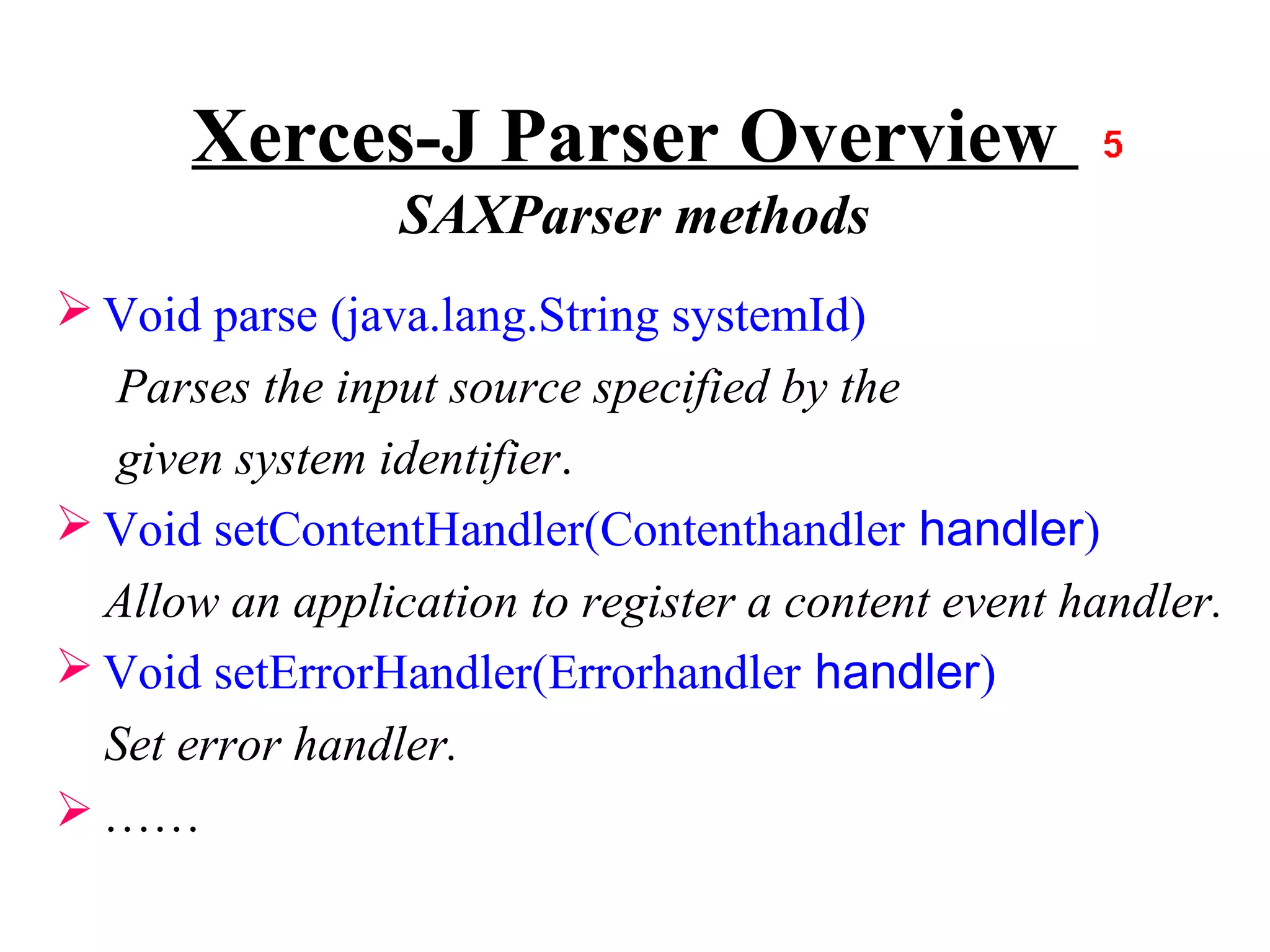 Xerces-J Parser Overview 5

SAXParser methods

➢ Void parse (java.lang.String systemId)

Parses the input source specified by the given system identifier.

➢ Void setContentHandler(Contenthandler handler)

Allow an application to register a content event handler.

➢ Void setErrorHandler(Errorhandler handler)

Set error handler.

➢ ……